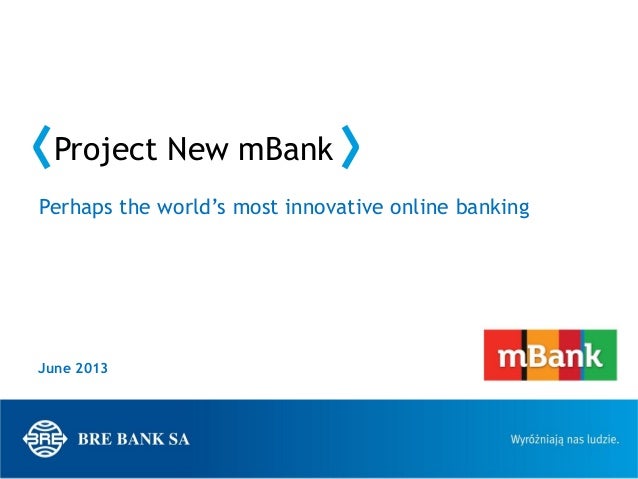 Project New mBank

Perhaps the world's most innovative online banking

June 2013

mBank

BRE

BRE BANK SA

Wyróżniają nas ludzie.